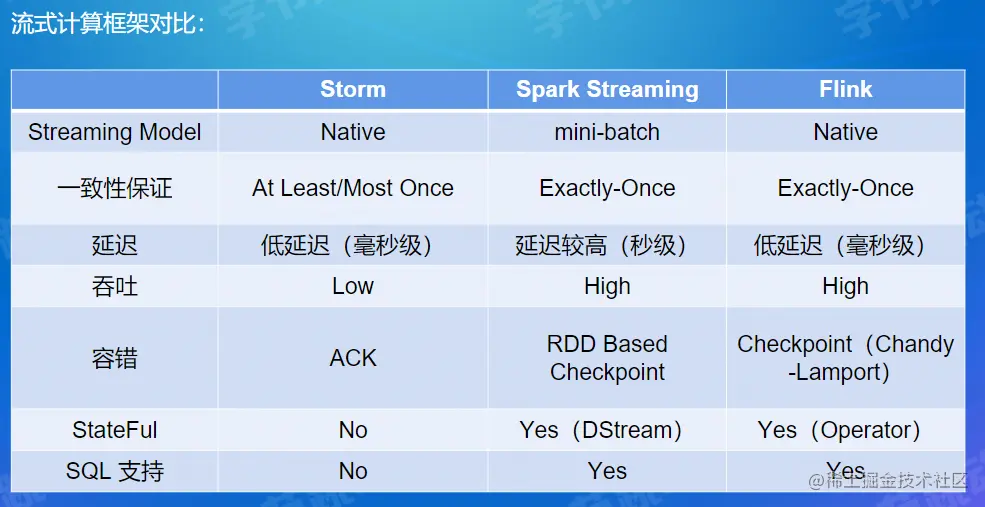 流式计算框架对比：

| | Storm | Spark Streaming | Flink |
|---|---|---|---|
| Streaming Model | Native | mini-batch | Native |
| 一致性保证 | At Least/Most Once | Exactly-Once | Exactly-Once |
| 延迟 | 低延迟（毫秒级） | 延迟较高（秒级） | 低延迟（毫秒级） |
| 吞吐 | Low | High | High |
| 容错 | ACK | RDD Based Checkpoint | Checkpoint（Chandy-Lamport） |
| StateFul | No | Yes（DStream） | Yes（Operator） |
| SQL 支持 | No | Yes | Yes |

@稀土掘金技术社区